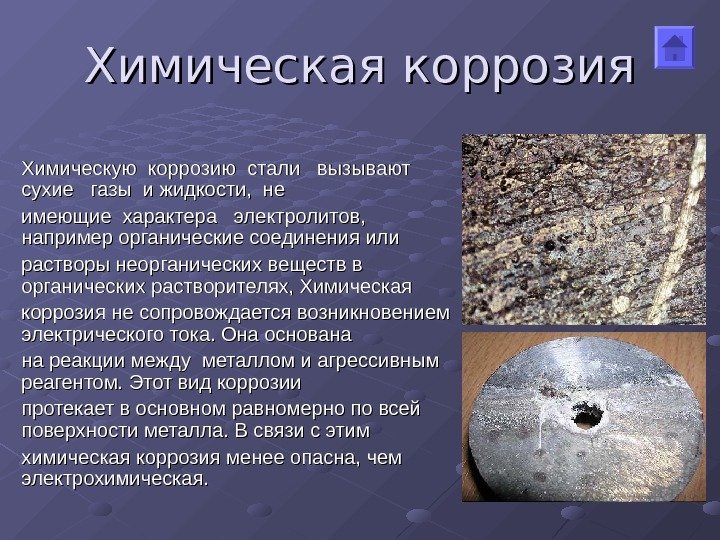 Химическая коррозия

Химическую коррозию стали вызывают сухие газы и жидкости, не имеющие характера электролитов, например органические соединения или растворы неорганических веществ в органических растворителях, Химическая коррозия не сопровождается возникновением электрического тока. Она основана на реакции между металлом и агрессивным реагентом. Этот вид коррозии протекает в основном равномерно по всей поверхности металла. В связи с этим химическая коррозия менее опасна, чем электрохимическая.